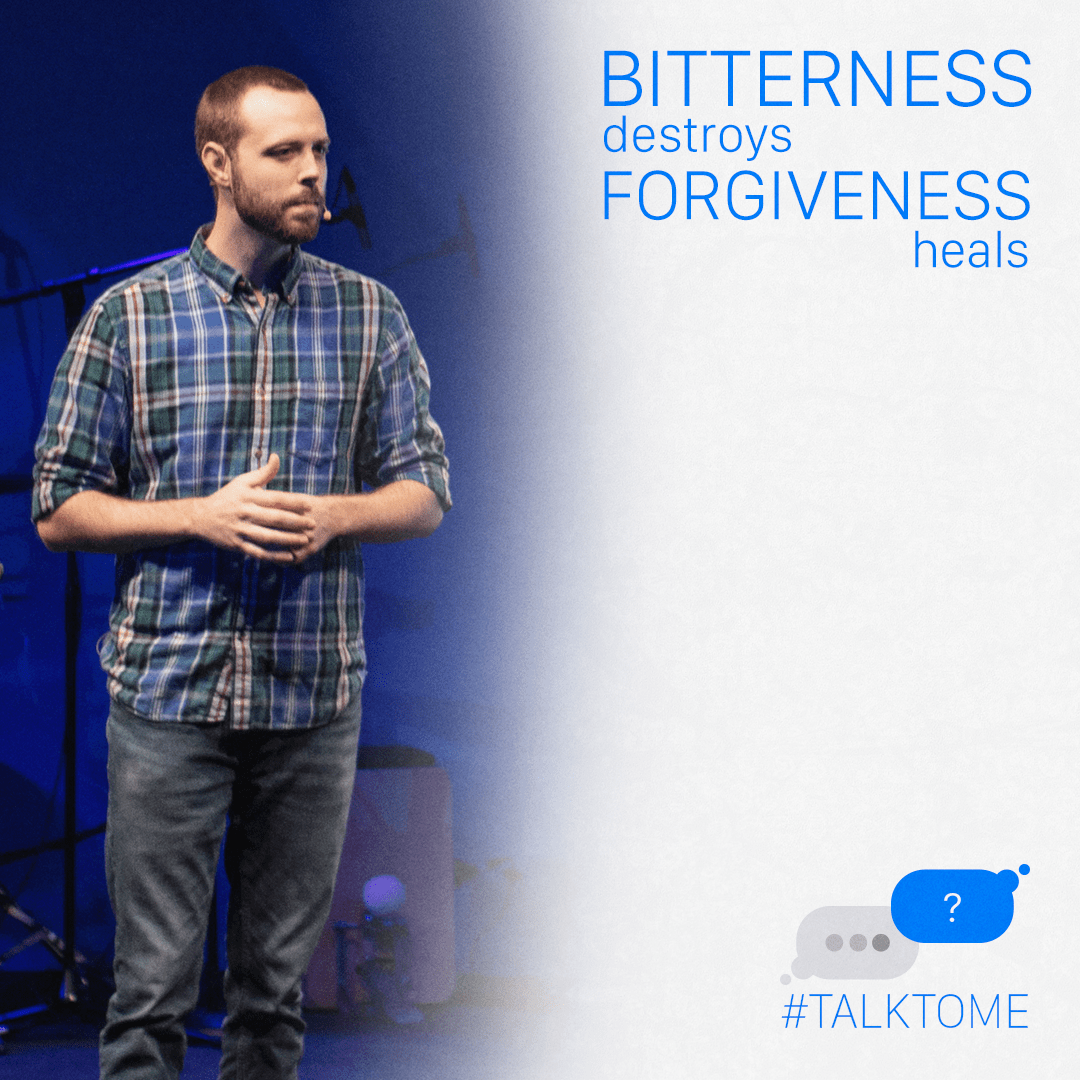 BITTERNESS
destroys
FORGIVENESS
heals

?

#TALKTOME